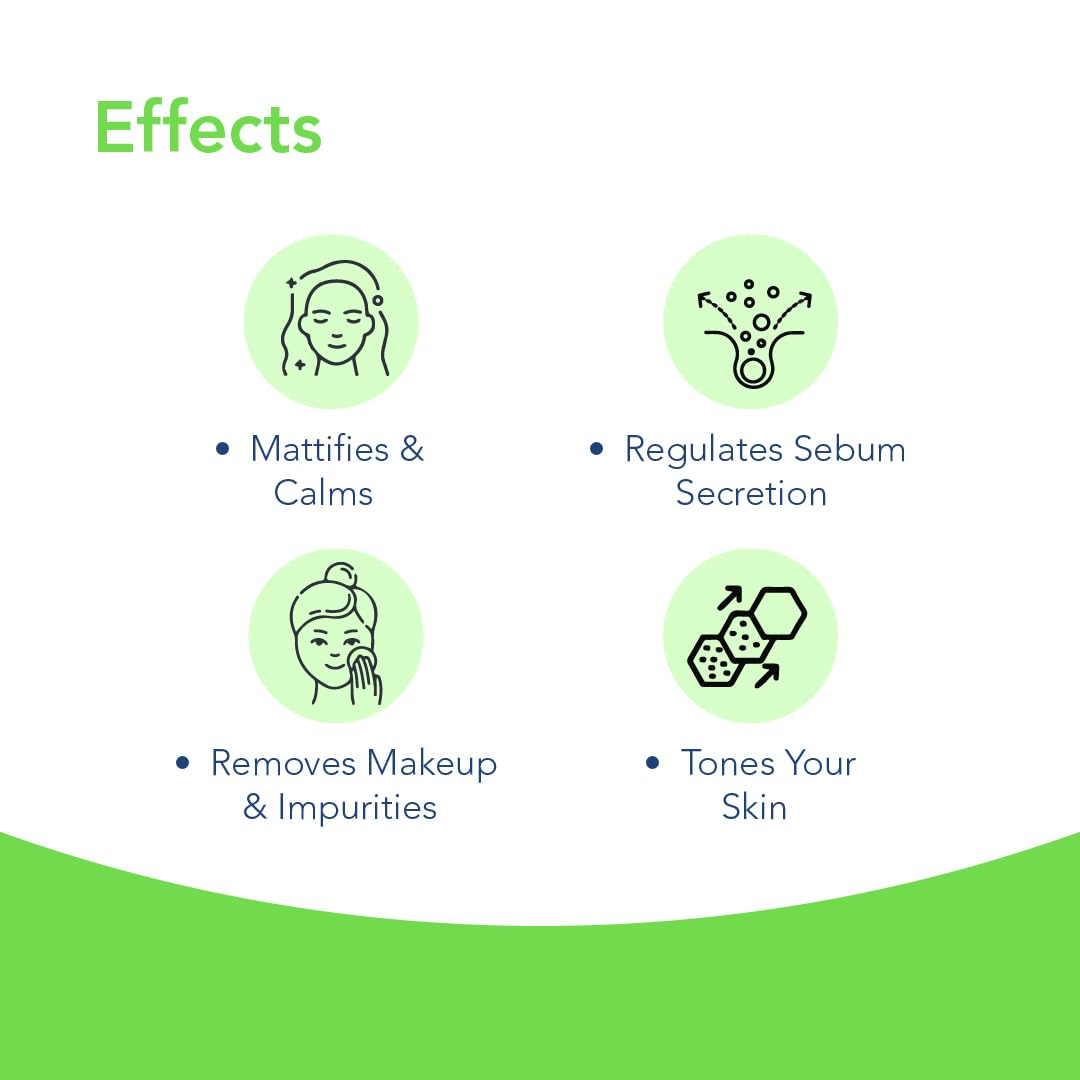 Effects

• Mattifies & Calms

• Regulates Sebum Secretion

• Removes Makeup & Impurities

• Tones Your Skin